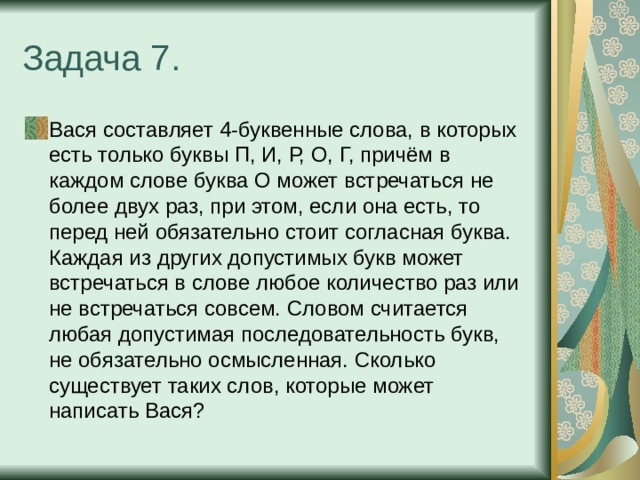 Задача 7.

Вася составляет 4-буквенные слова, в которых есть только буквы П, И, Р, О, Г, причём в каждом слове буква О может встречаться не более двух раз, при этом, если она есть, то перед ней обязательно стоит согласная буква. Каждая из других допустимых букв может встречаться в слове любое количество раз или не встречаться совсем. Словом считается любая допустимая последовательность букв, не обязательно осмысленная. Сколько существует таких слов, которые может написать Вася?